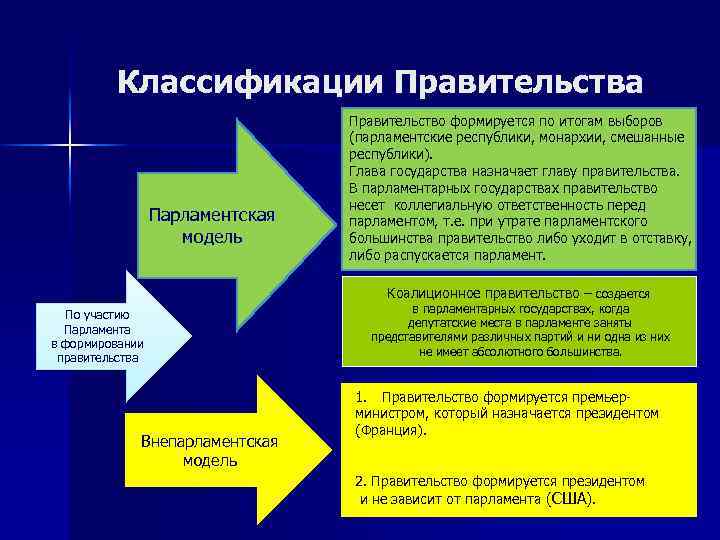 Классификации Правительства

По участию Парламента в формировании правительства

Парламентская модель

Правительство формируется по итогам выборов (парламентские республики, монархии, смешанные республики).
Глава государства назначает главу правительства.
В парламентарных государствах правительство несет коллегиальную ответственность перед парламентом, т.е. при утрате парламентского большинства правительство либо уходит в отставку, либо распускается парламент.

Коалиционное правительство – создается в парламентарных государствах, когда депутатские места в парламенте заняты представителями различных партий и ни одна из них не имеет абсолютного большинства.

Внепарламентская модель

1. Правительство формируется премьер-министром, который назначается президентом (Франция).

2. Правительство формируется президентом и не зависит от парламента (США).